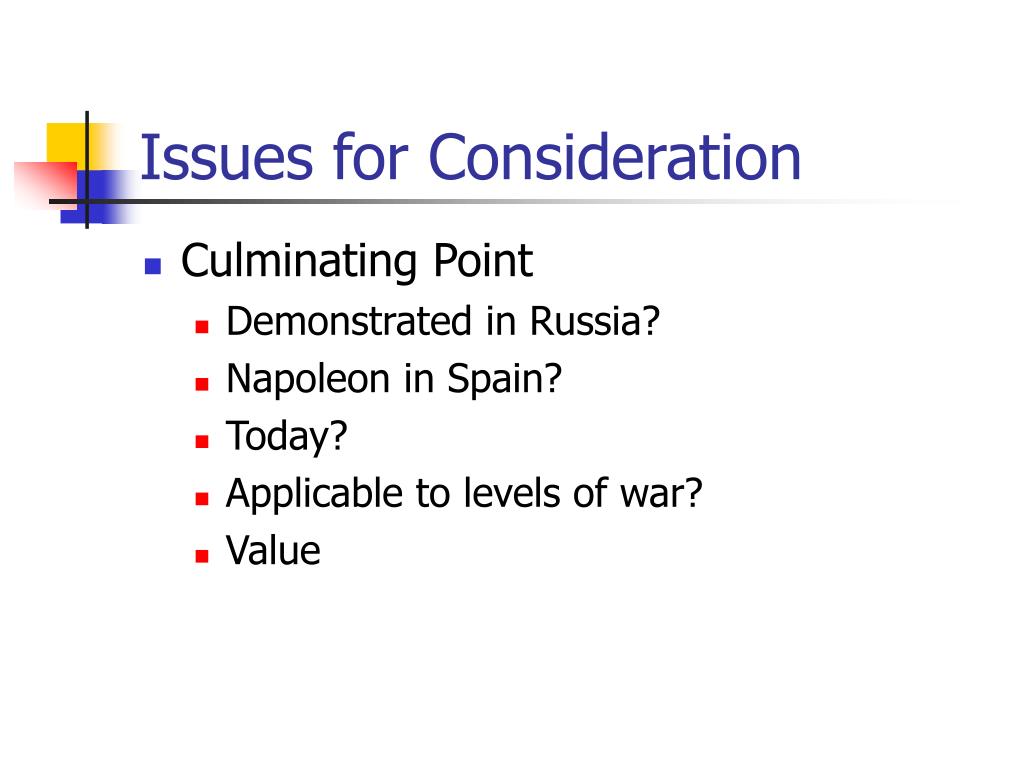 Issues for Consideration

- Culminating Point
  - Demonstrated in Russia?
  - Napoleon in Spain?
  - Today?
  - Applicable to levels of war?
  - Value